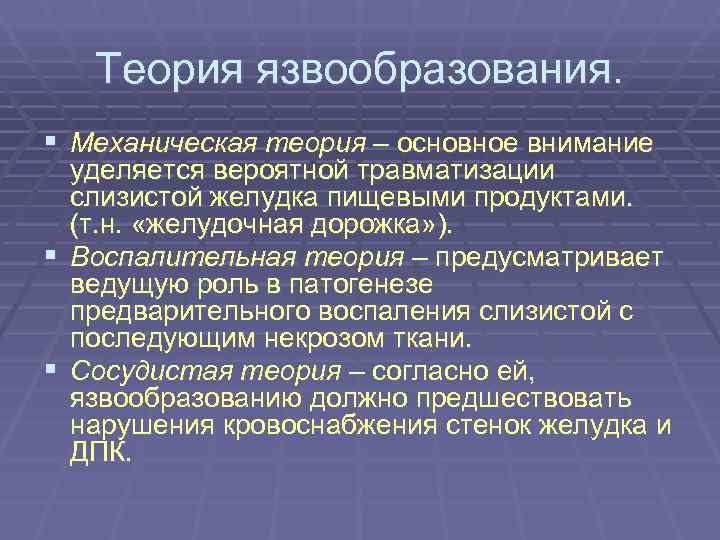 Теория язвообразования.

▪ Механическая теория – основное внимание уделяется вероятной травматизации слизистой желудка пищевыми продуктами. (т.н. «желудочная дорожка»).

▪ Воспалительная теория – предусматривает ведущую роль в патогенезе предварительного воспаления слизистой с последующим некрозом ткани.

▪ Сосудистая теория – согласно ей, язвообразованию должно предшествовать нарушения кровоснабжения стенок желудка и ДПК.